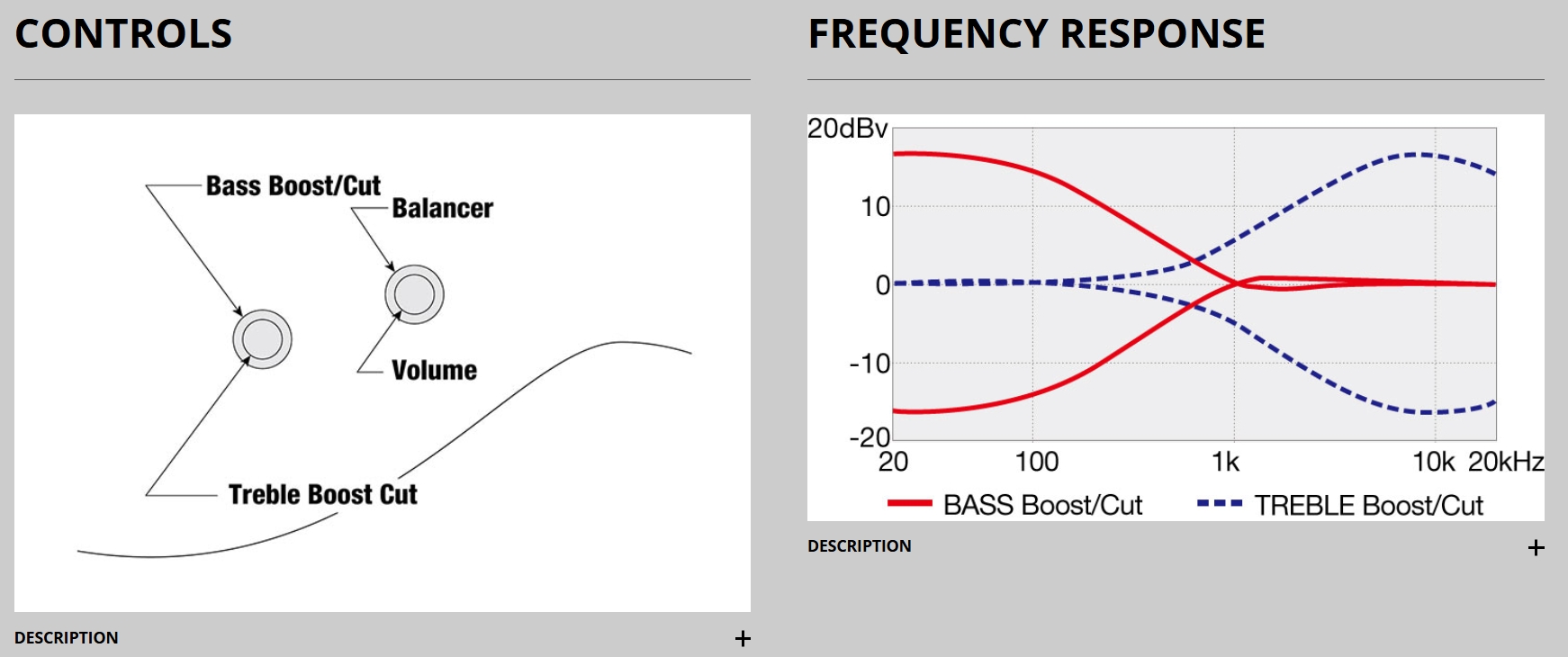 CONTROLS

Bass Boost/Cut
Balancer
Volume
Treble Boost Cut

DESCRIPTION +

FREQUENCY RESPONSE

20dBv
10
0
-10
-20
20
100
1k
10k
20kHz

BASS Boost/Cut
TREBLE Boost/Cut

DESCRIPTION +